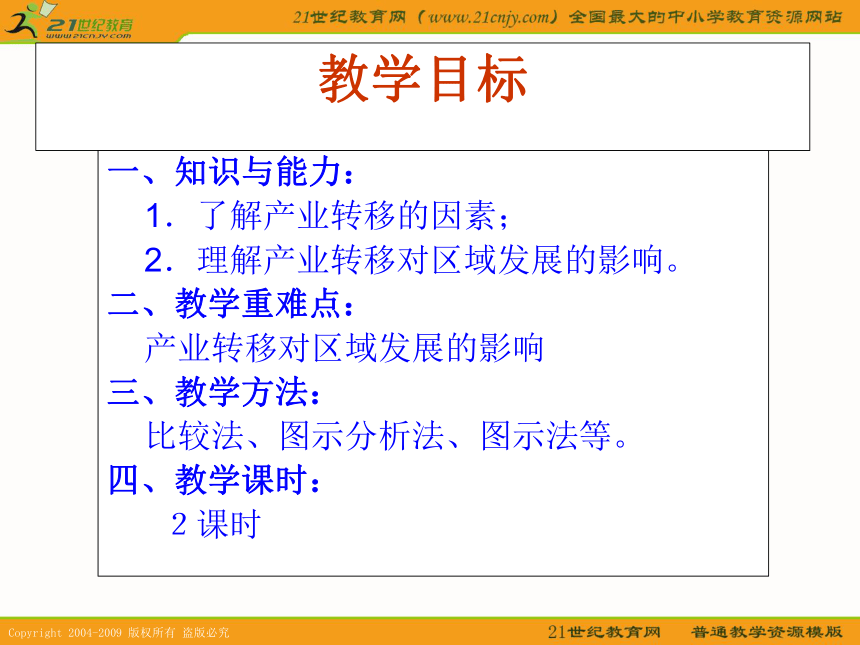 21世纪教育
www.21cnjy.com

21世纪教育网（www.21cnjy.com）全国最大的中小学教育资源网站

教学目标

一、知识与能力：

1．了解产业转移的因素；

2．理解产业转移对区域发展的影响。

二、教学重难点：

产业转移对区域发展的影响

三、教学方法：

比较法、图示分析法、图示法等。

四、教学课时：

2 课时

Copyright 2004-2009 版权所有 盗版必究

21世纪教育网 普通教学资源模版